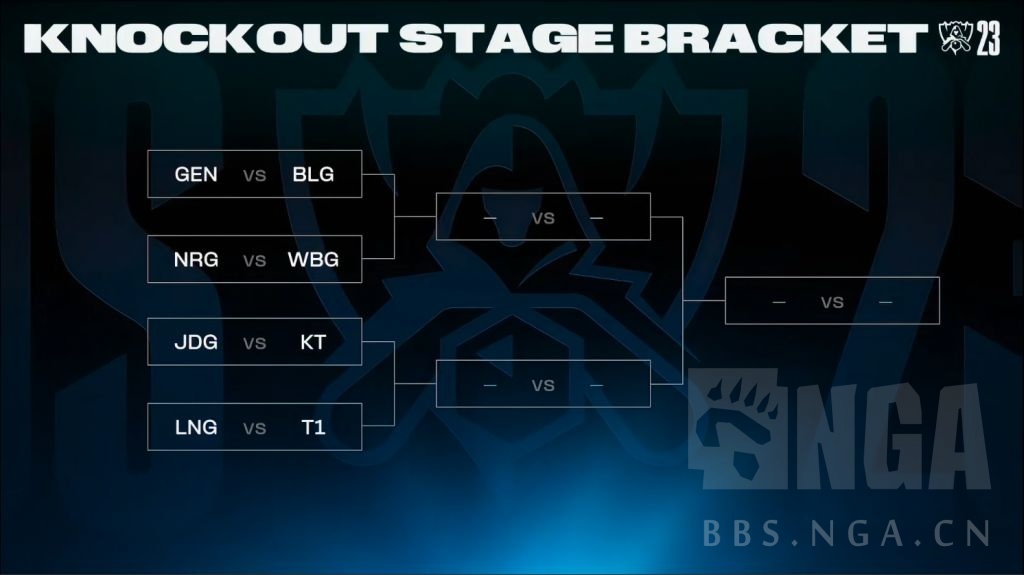 KNOCKOUT STAGE BRACKET 23

GEN vs BLG

NRG vs WBG

JDG vs KT

LNG vs T1

— vs —

— vs —

— vs —

NGA

BBS.NGA.CN